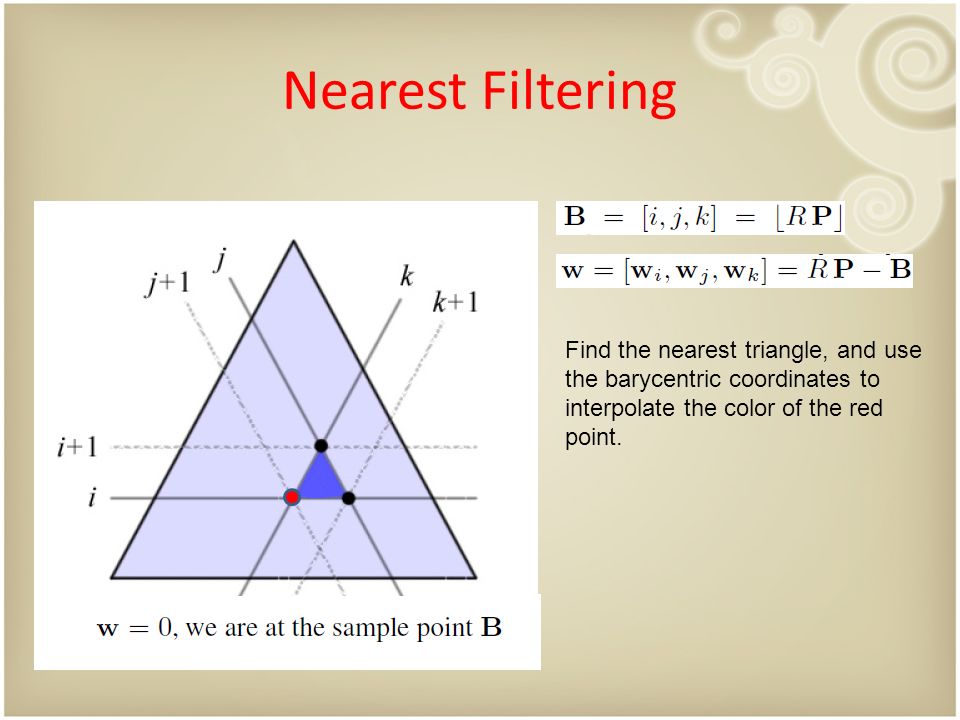 Nearest Filtering

$j+1$ $j$ $k$ $k+1$

$i+1$

$i$

$\mathbf{w} = 0$, we are at the sample point $\mathbf{B}$

$\mathbf{B} = [i, j, k] = \lfloor R\mathbf{P} \rfloor$

$\mathbf{w} = [\mathbf{w}_i, \mathbf{w}_j, \mathbf{w}_k] = R\mathbf{P} - \mathbf{B}$

Find the nearest triangle, and use the barycentric coordinates to interpolate the color of the red point.